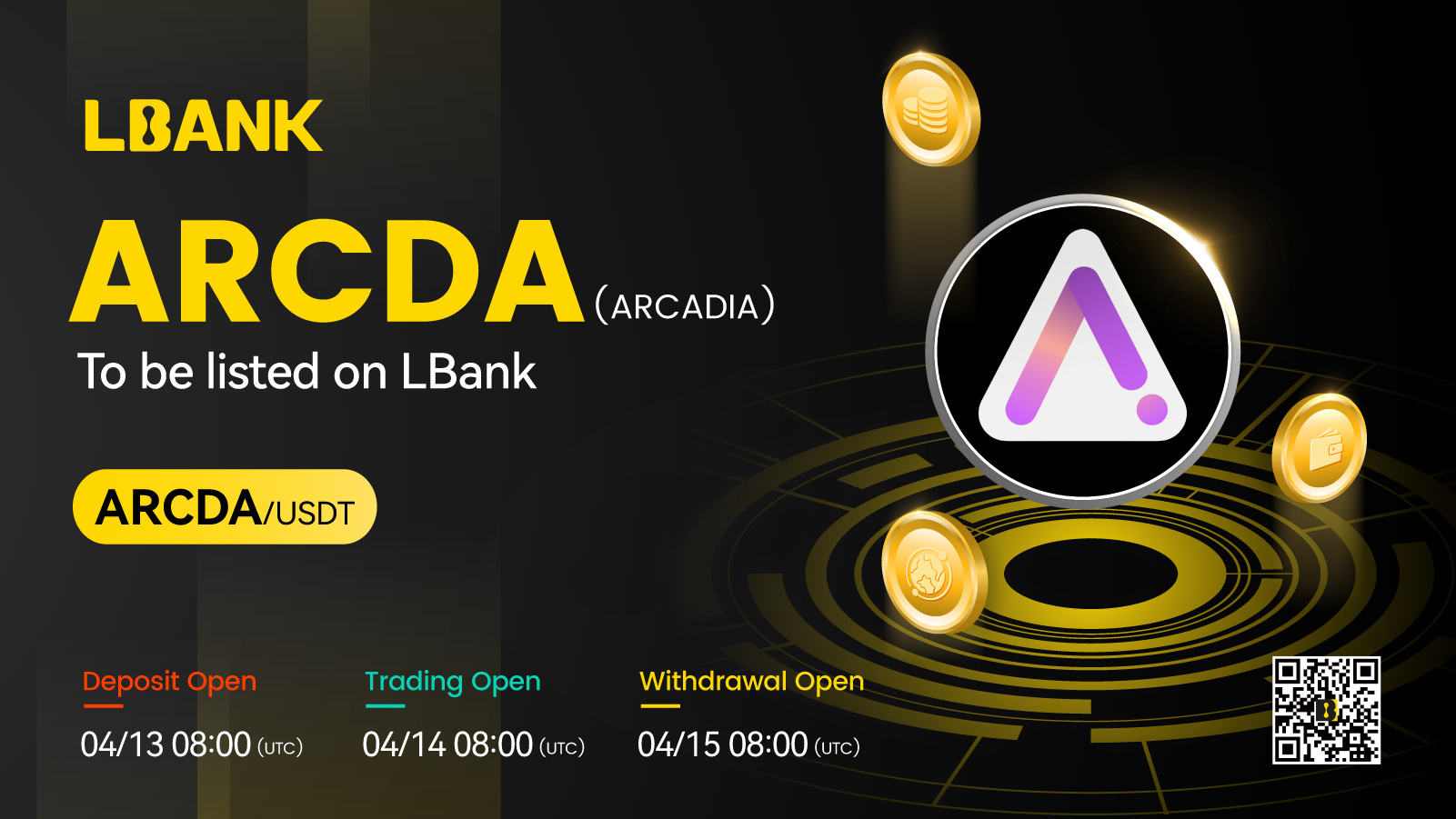 LBANK

ARCDA (ARCADIA)

To be listed on LBank

ARCDA/USDT

Deposit Open

04/13 08:00 (UTC)

Trading Open

04/14 08:00 (UTC)

Withdrawal Open

04/15 08:00 (UTC)